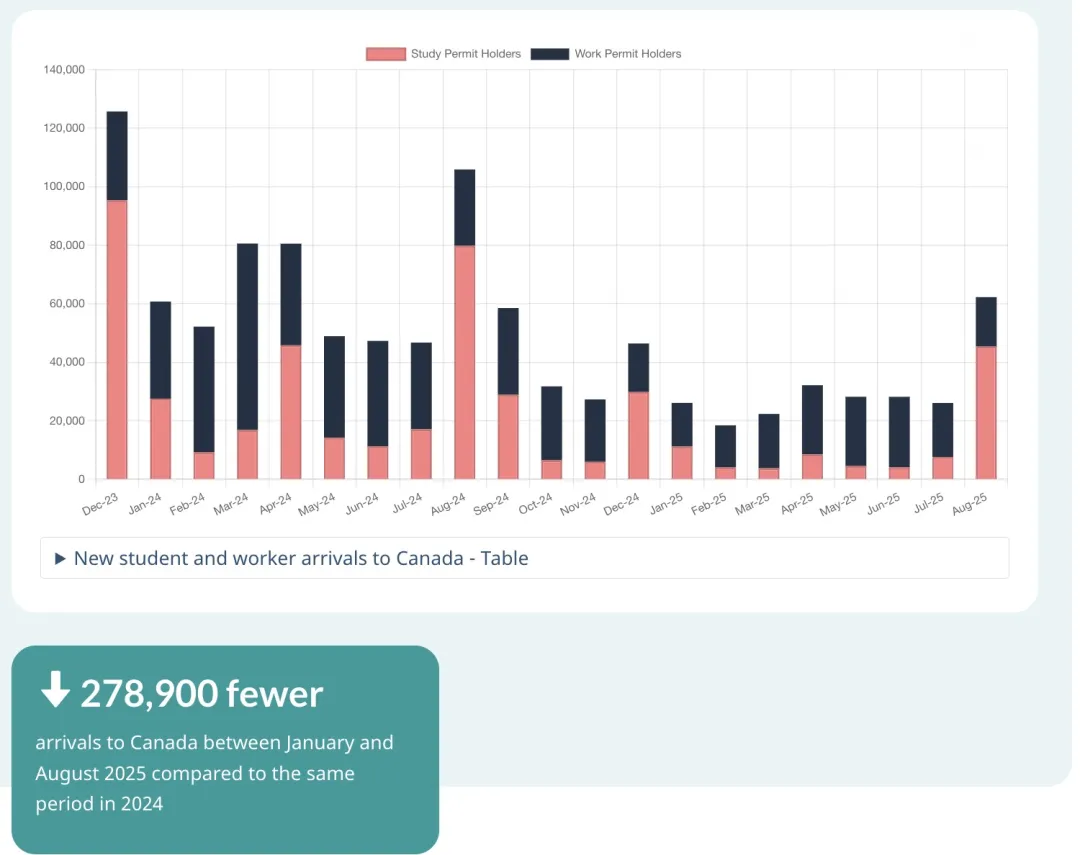 Study Permit Holders
Work Permit Holders

140,000
120,000
100,000
80,000
60,000
40,000
20,000
0

Dec-23
Jan-24
Feb-24
Mar-24
Apr-24
May-24
Jun-24
Jul-24
Aug-24
Sep-24
Oct-24
Nov-24
Dec-24
Jan-25
Feb-25
Mar-25
Apr-25
May-25
Jun-25
Jul-25
Aug-25

▶ New student and worker arrivals to Canada - Table

278,900 fewer

arrivals to Canada between January and August 2025 compared to the same period in 2024